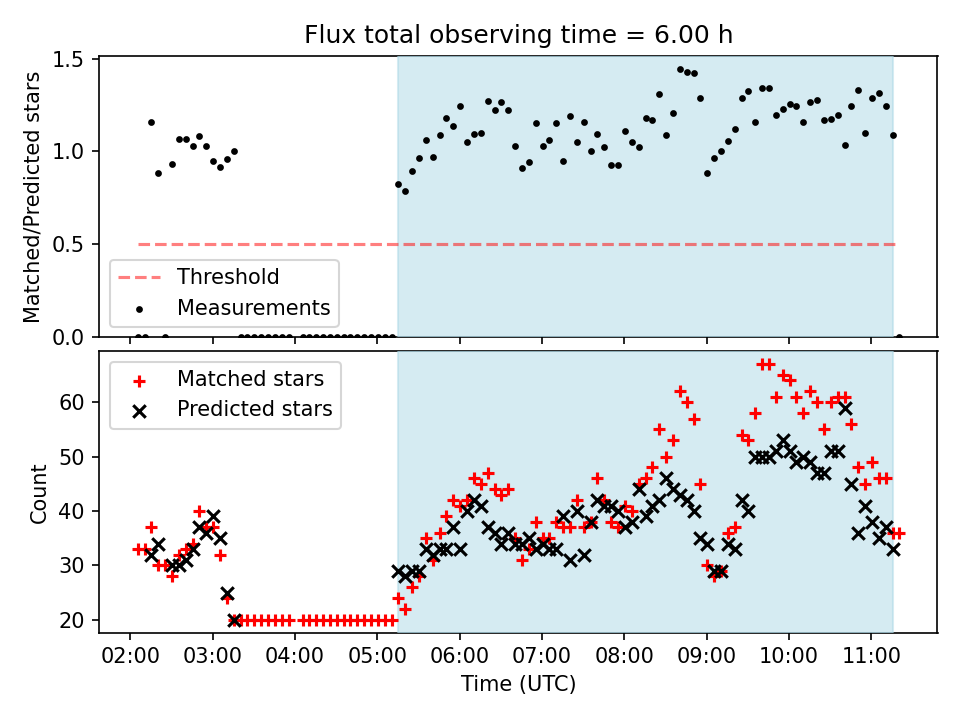 Flux total observing time = 6.00 h

Matched/Predicted stars

1.5
1.0
0.5
0.0

Threshold
Measurements

Matched stars
Predicted stars

Count

60
50
40
30
20

02:00 03:00 04:00 05:00 06:00 07:00 08:00 09:00 10:00 11:00

Time (UTC)